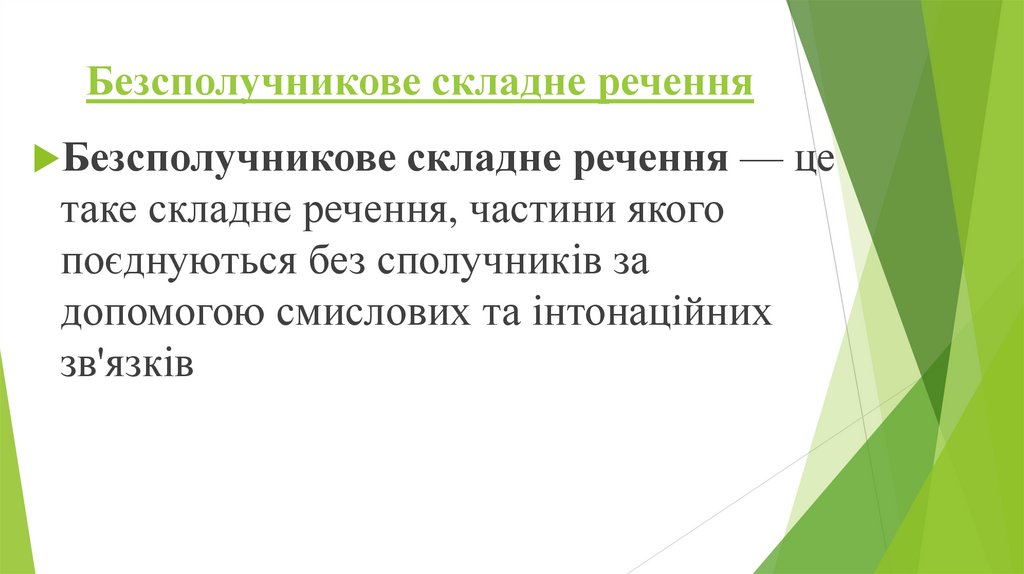 Безсполучникове складне речення

Безсполучникове складне речення — це таке складне речення, частини якого поєднуються без сполучників за допомогою смислових та інтонаційних зв'язків